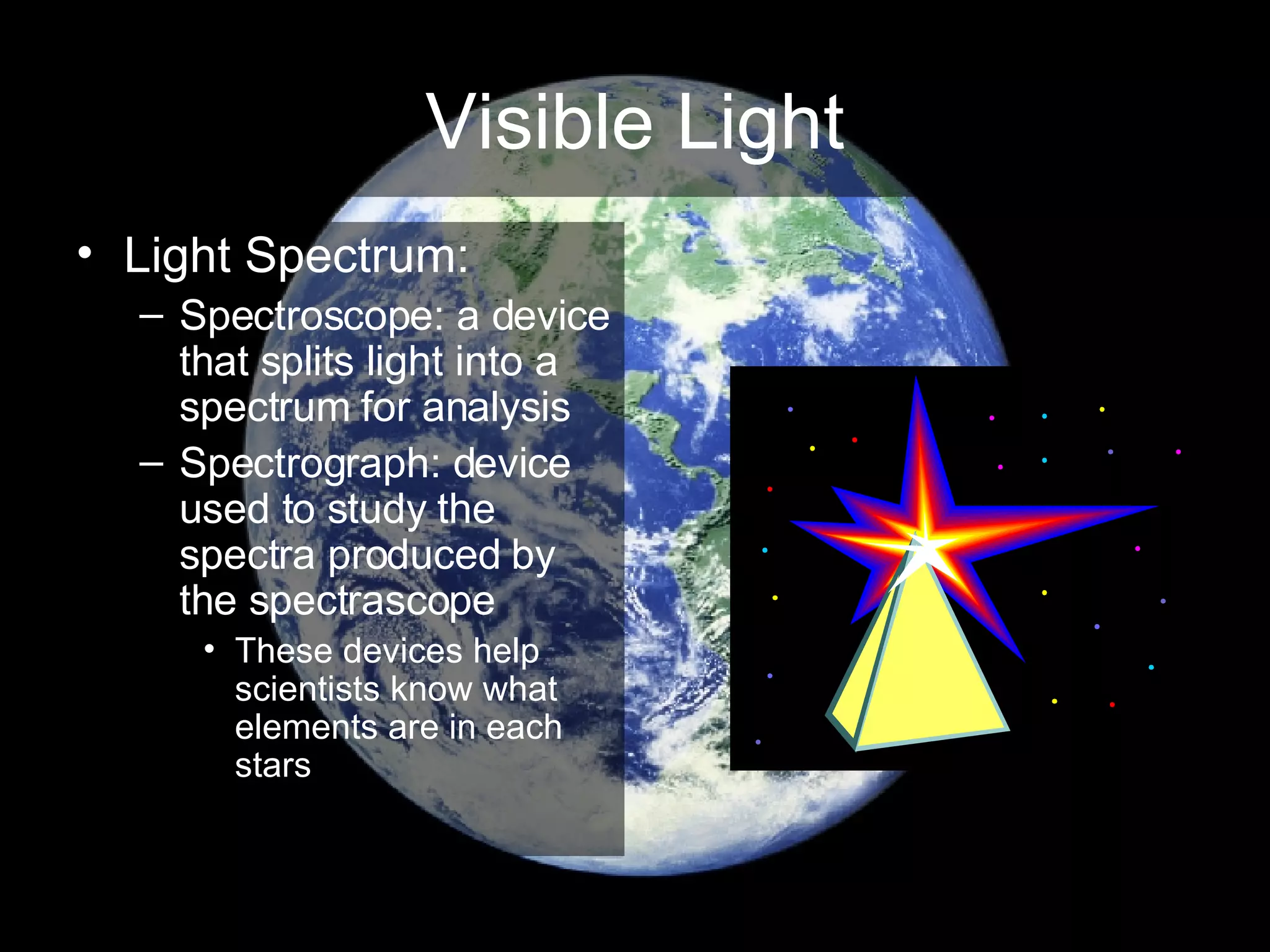 Visible Light

• Light Spectrum:
– Spectroscope: a device that splits light into a spectrum for analysis
– Spectrograph: device used to study the spectra produced by the spectrascope
• These devices help scientists know what elements are in each stars